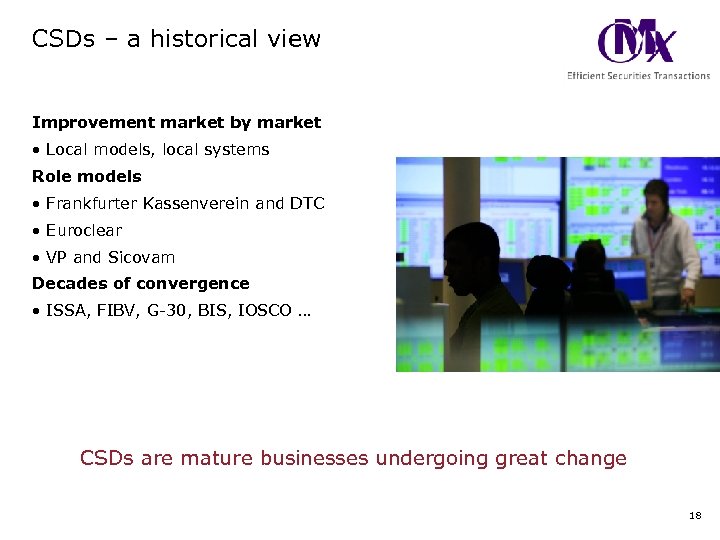 CSDs – a historical view

OMX
Efficient Securities Transactions

**Improvement market by market**

• Local models, local systems

**Role models**

• Frankfurter Kassenverein and DTC

• Euroclear

• VP and Sicovam

**Decades of convergence**

• ISSA, FIBV, G-30, BIS, IOSCO …

CSDs are mature businesses undergoing great change

18